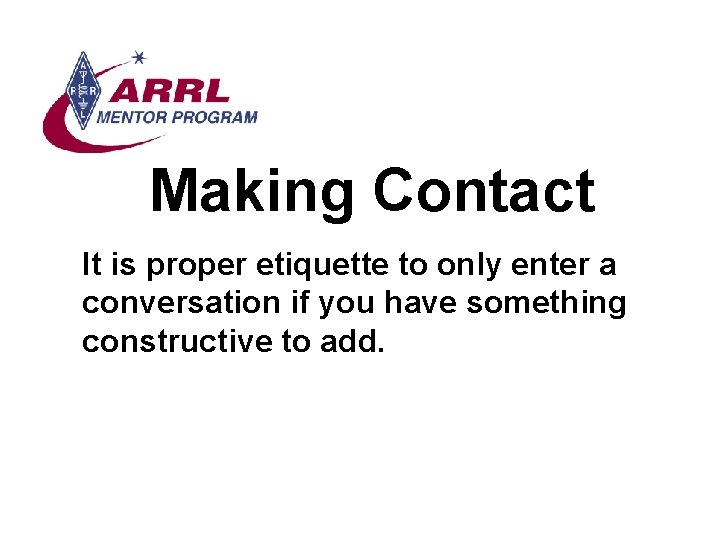 ARRL
MENTOR PROGRAM

Making Contact

It is proper etiquette to only enter a conversation if you have something constructive to add.